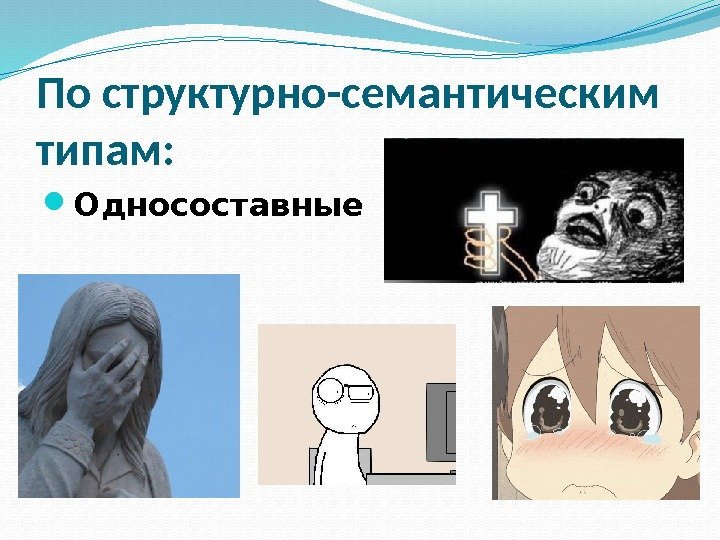 По структурно-семантическим типам:

Односоставные